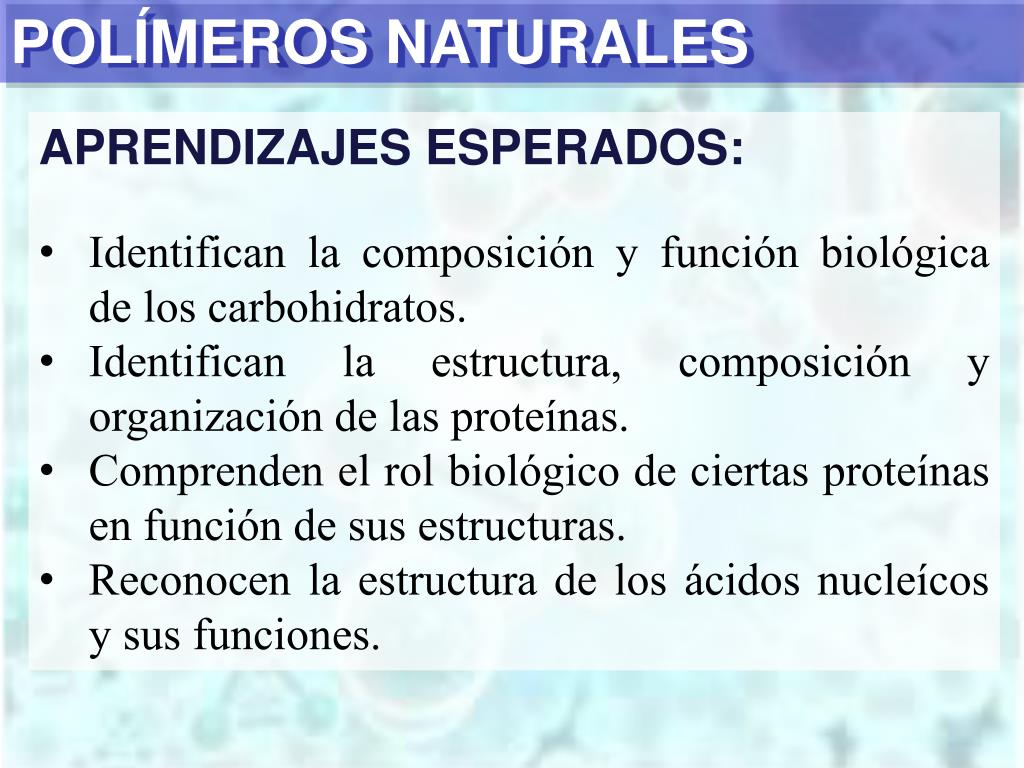 POLÍMEROS NATURALES

APRENDIZAJES ESPERADOS:

• Identifican la composición y función biológica de los carbohidratos.
• Identifican la estructura, composición y organización de las proteínas.
• Comprenden el rol biológico de ciertas proteínas en función de sus estructuras.
• Reconocen la estructura de los ácidos nucleícos y sus funciones.